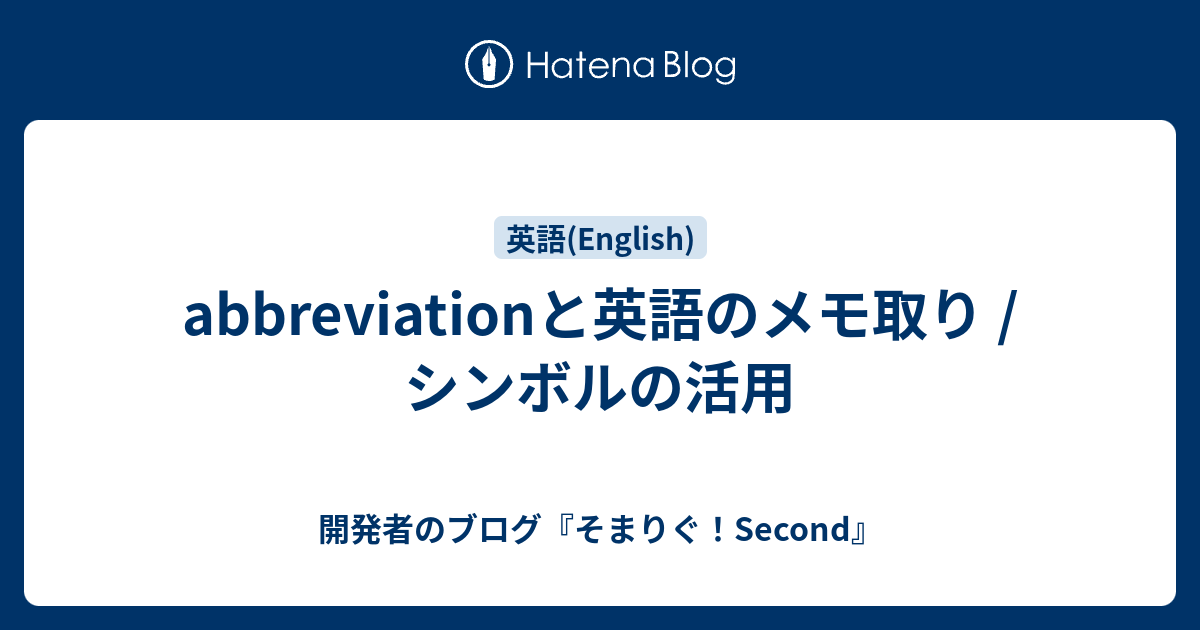 Hatena Blog

英語(English)

abbreviationと英語のメモ取り / シンボルの活用

開発者のブログ『そまりぐ！Second』